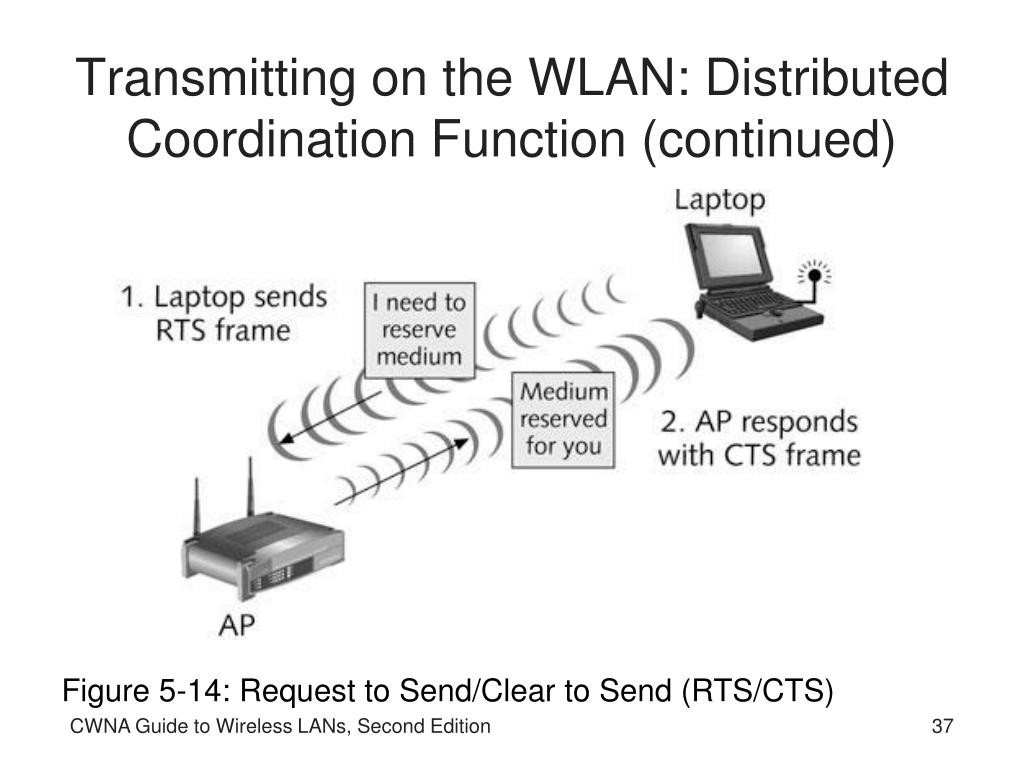 Transmitting on the WLAN: Distributed Coordination Function (continued)

Laptop

1. Laptop sends RTS frame

I need to reserve medium

Medium reserved for you

2. AP responds with CTS frame

AP

Figure 5-14: Request to Send/Clear to Send (RTS/CTS)

CWNA Guide to Wireless LANs, Second Edition

37